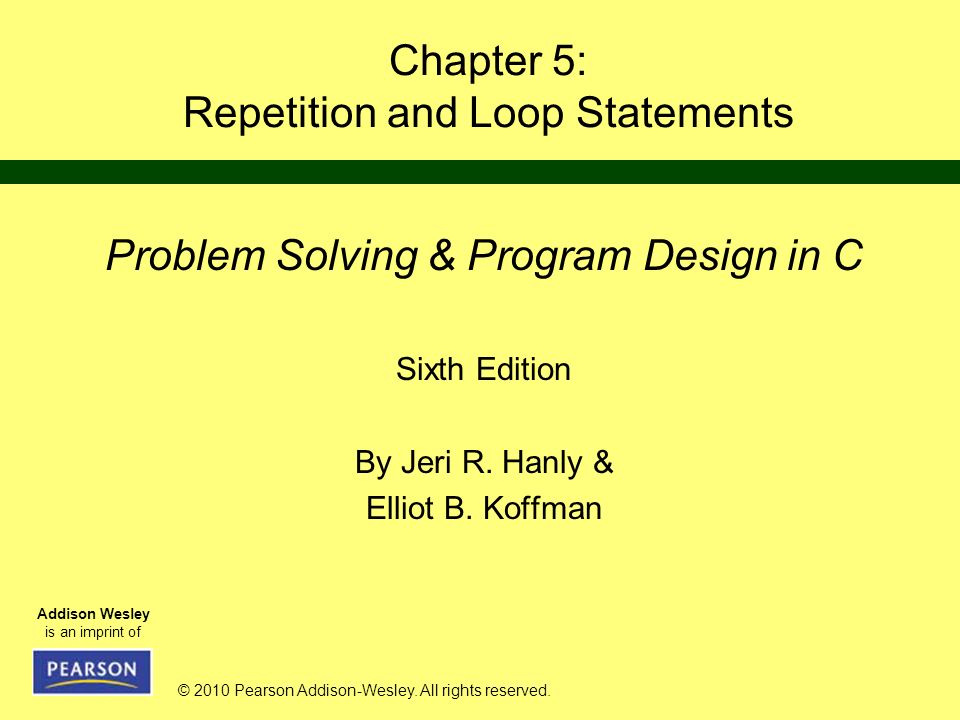 Chapter 5:
Repetition and Loop Statements

Problem Solving & Program Design in C

Sixth Edition

By Jeri R. Hanly &
Elliot B. Koffman

Addison Wesley
is an imprint of

PEARSON

© 2010 Pearson Addison-Wesley. All rights reserved.